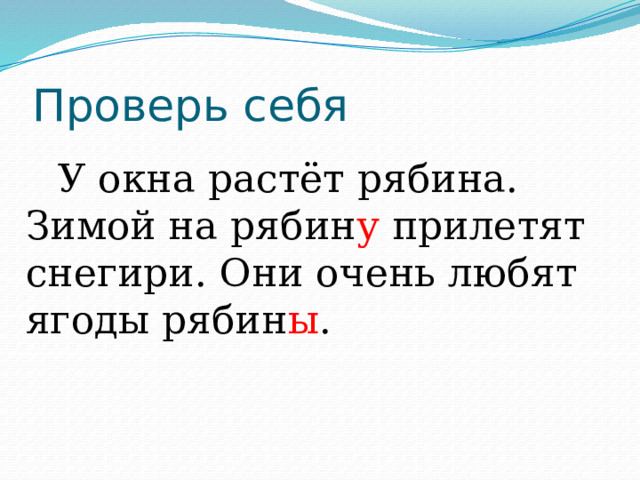 Проверь себя

У окна растёт рябина. Зимой на рябину прилетят снегири. Они очень любят ягоды рябины.